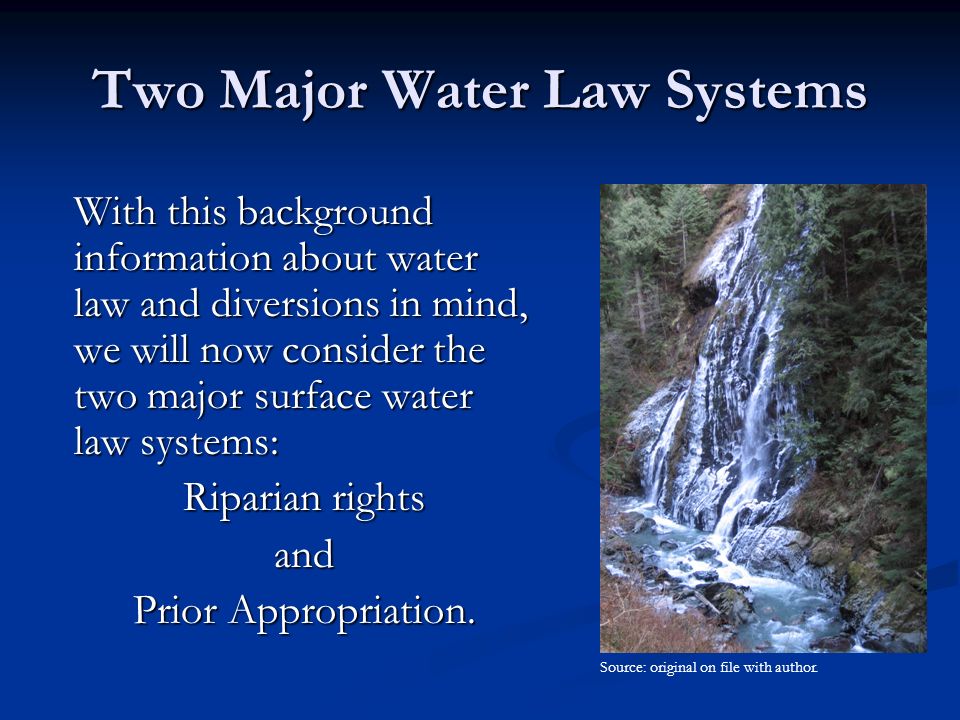 Two Major Water Law Systems

With this background information about water law and diversions in mind, we will now consider the two major surface water law systems:

Riparian rights

and

Prior Appropriation.

Source: original on file with author.